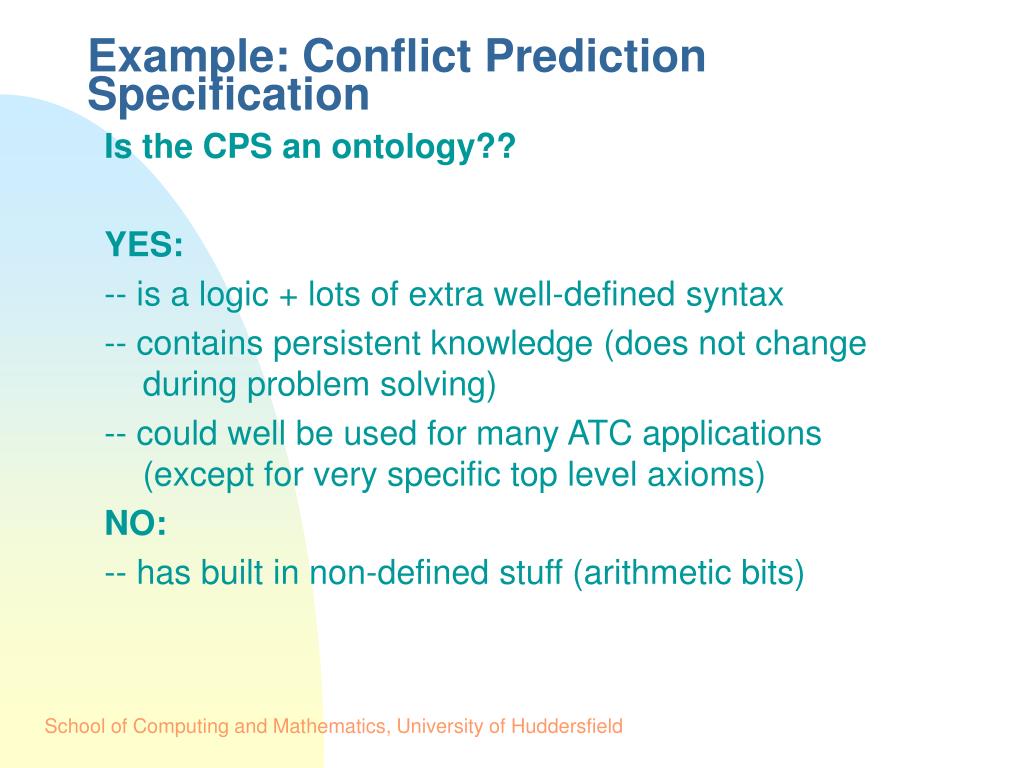 Example: Conflict Prediction Specification

Is the CPS an ontology??

YES:

-- is a logic + lots of extra well-defined syntax

-- contains persistent knowledge (does not change during problem solving)

-- could well be used for many ATC applications (except for very specific top level axioms)

NO:

-- has built in non-defined stuff (arithmetic bits)

School of Computing and Mathematics, University of Huddersfield